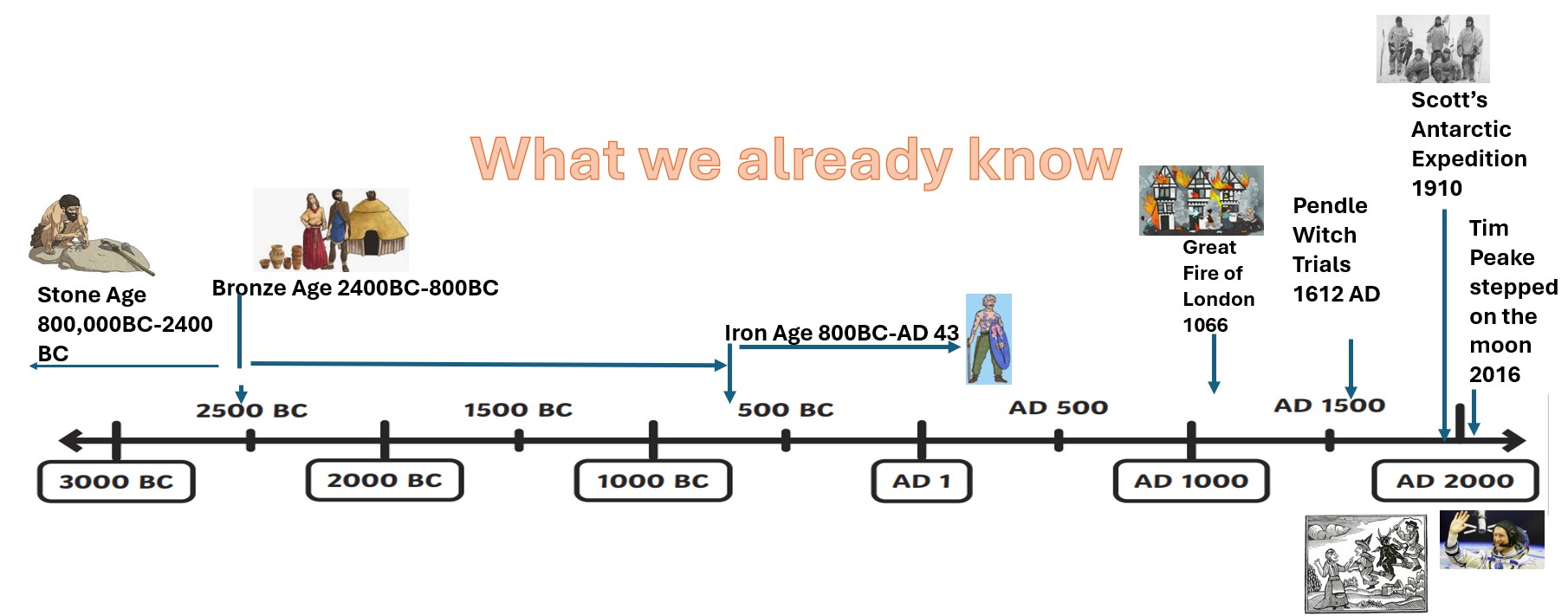 What we already know

Stone Age 800,000BC-2400 BC

Bronze Age 2400BC-800BC

Iron Age 800BC-AD 43

Great Fire of London 1066

Pendle Witch Trials 1612 AD

Scott's Antarctic Expedition 1910

Tim Peake stepped on the moon 2016

2500 BC
1500 BC
500 BC
AD 500
AD 1500

3000 BC
2000 BC
1000 BC
AD 1
AD 1000
AD 2000